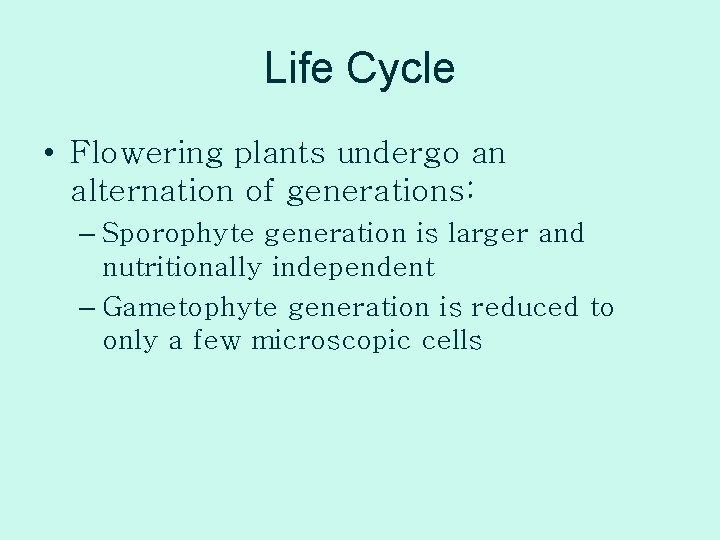 Life Cycle

• Flowering plants undergo an alternation of generations:

– Sporophyte generation is larger and nutritionally independent

– Gametophyte generation is reduced to only a few microscopic cells